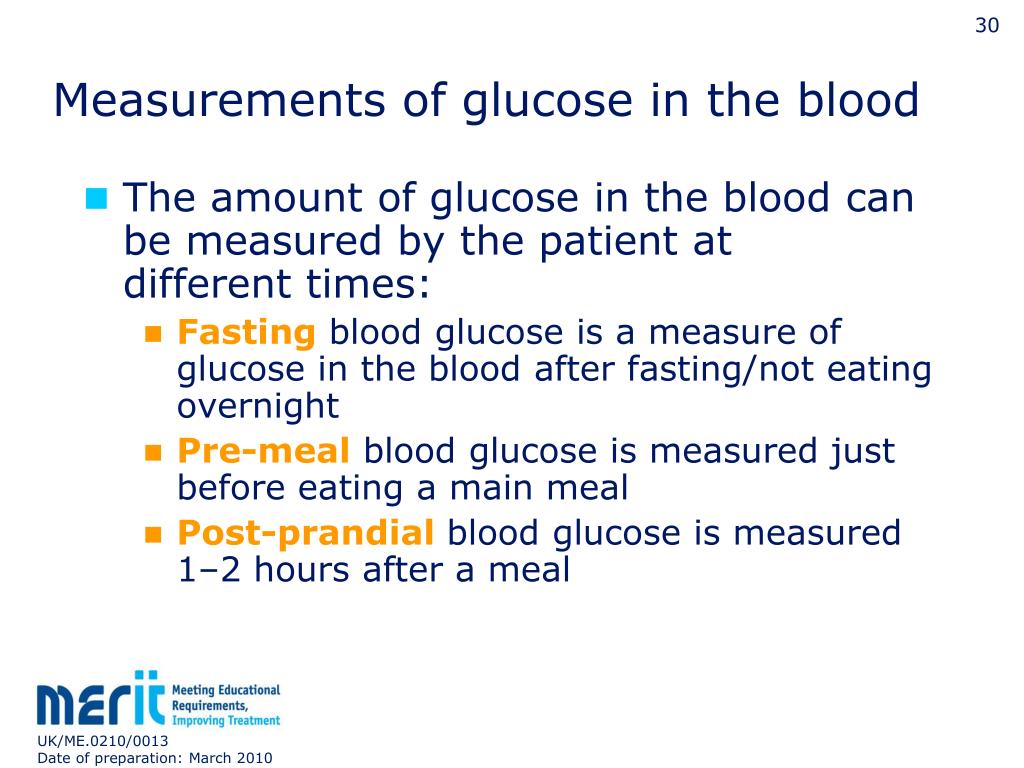 30

Measurements of glucose in the blood

The amount of glucose in the blood can be measured by the patient at different times:

Fasting blood glucose is a measure of glucose in the blood after fasting/not eating overnight

Pre-meal blood glucose is measured just before eating a main meal

Post-prandial blood glucose is measured 1–2 hours after a meal

merit Meeting Educational Requirements, Improving Treatment

UK/ME.0210/0013
Date of preparation: March 2010